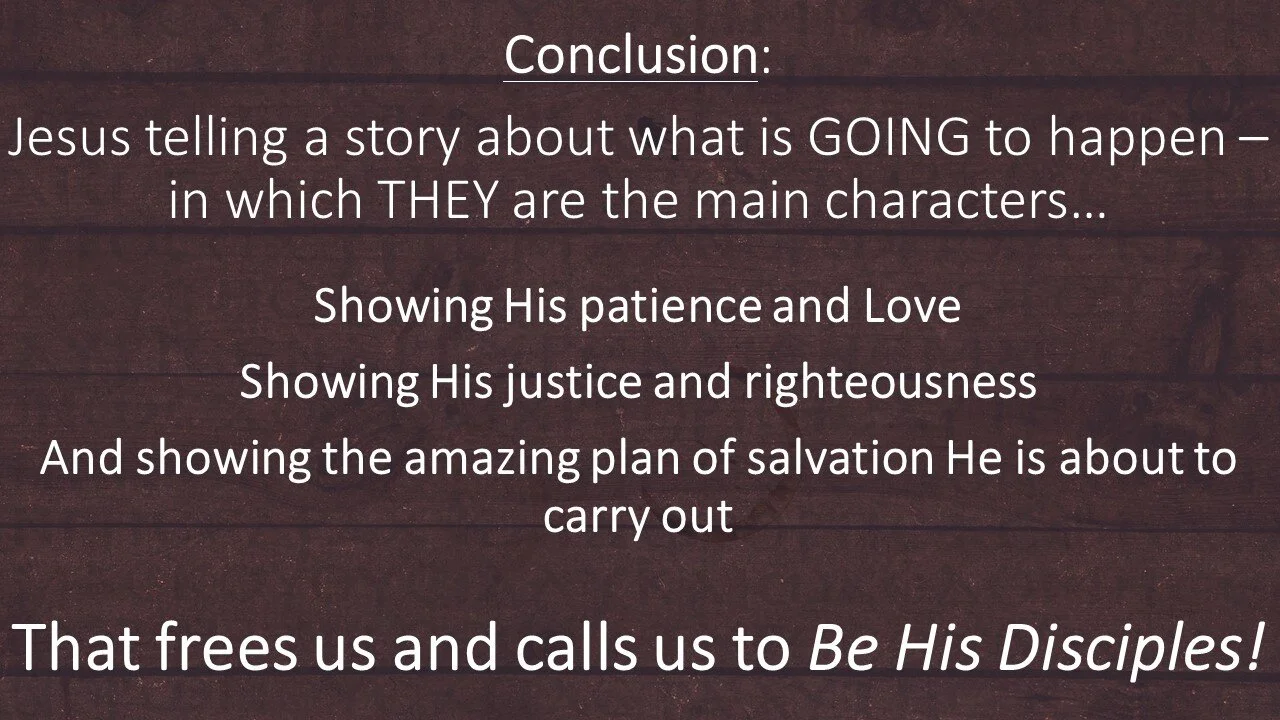 Conclusion:

Jesus telling a story about what is GOING to happen – in which THEY are the main characters…

Showing His patience and Love

Showing His justice and righteousness

And showing the amazing plan of salvation He is about to carry out

That frees us and calls us to Be His Disciples!